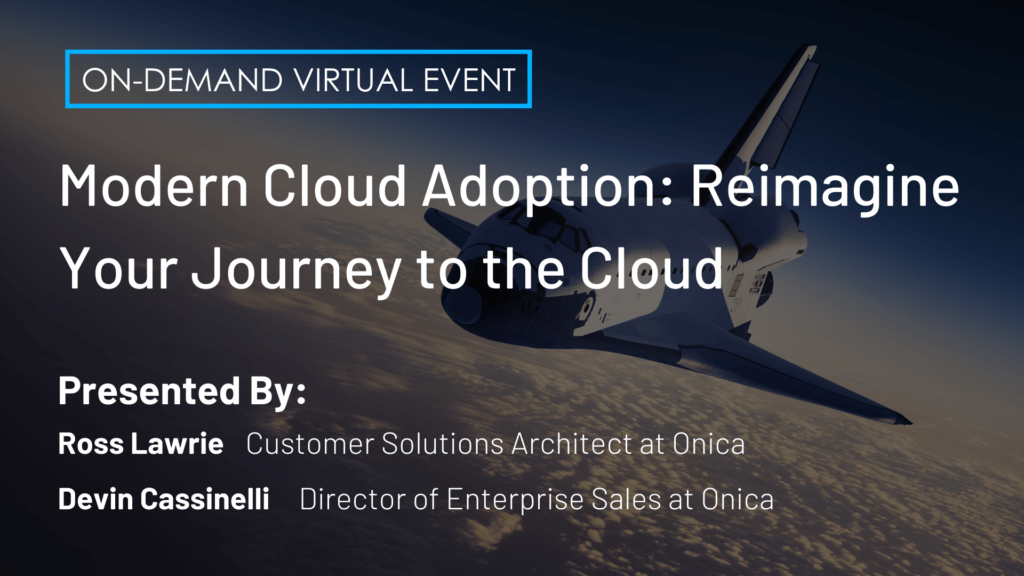 ON-DEMAND VIRTUAL EVENT

Modern Cloud Adoption: Reimagine Your Journey to the Cloud

Presented By:

Ross Lawrie Customer Solutions Architect at Onica

Devin Cassinelli Director of Enterprise Sales at Onica